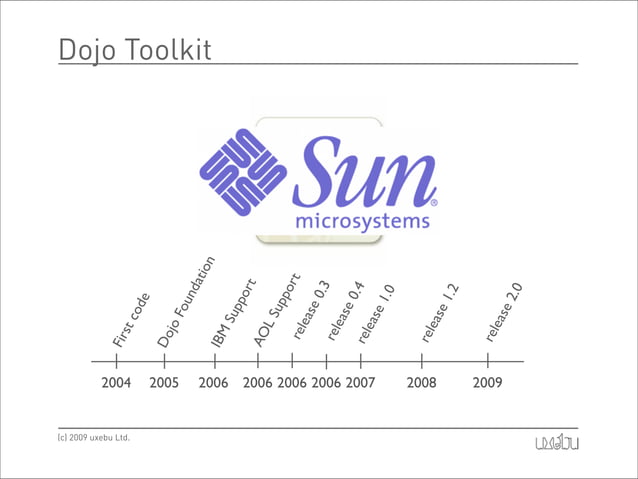 Dojo Toolkit

Sun
microsystems

First code
Dojo Foundation
IBM Support
AOL Support
release 0.3
release 0.4
release 1.0
release 1.2
release 2.0

2004 2005 2006 2006 2006 2006 2007 2008 2009

(c) 2009 uxebu Ltd.

uxebu